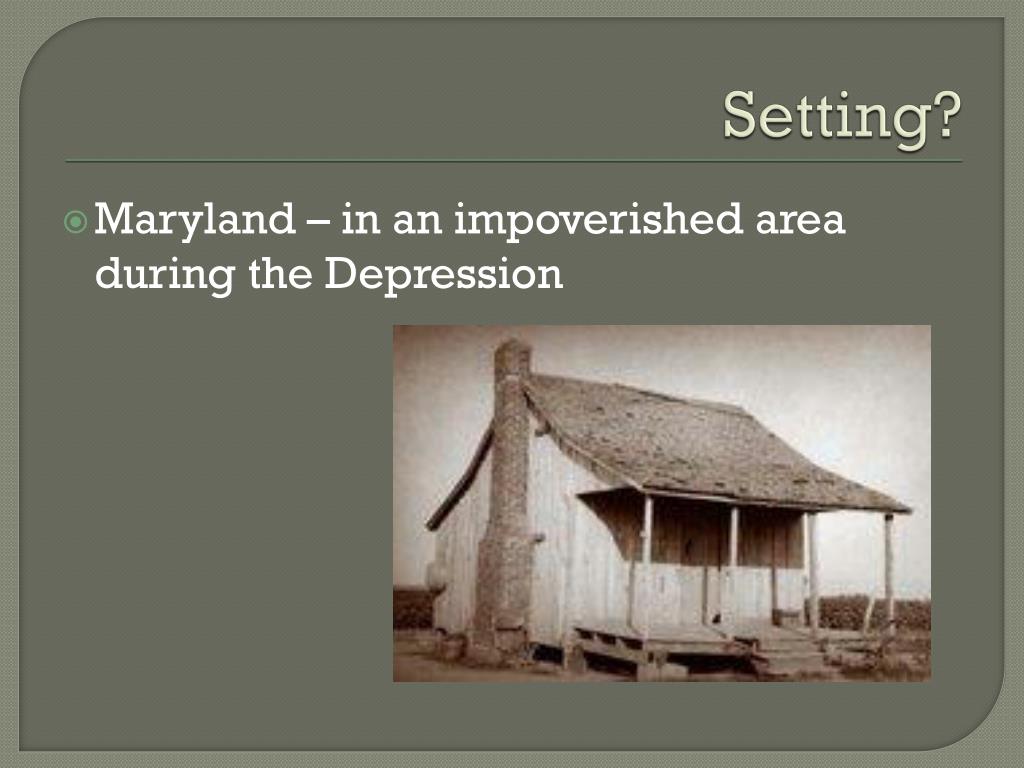 Setting?

Maryland – in an impoverished area during the Depression